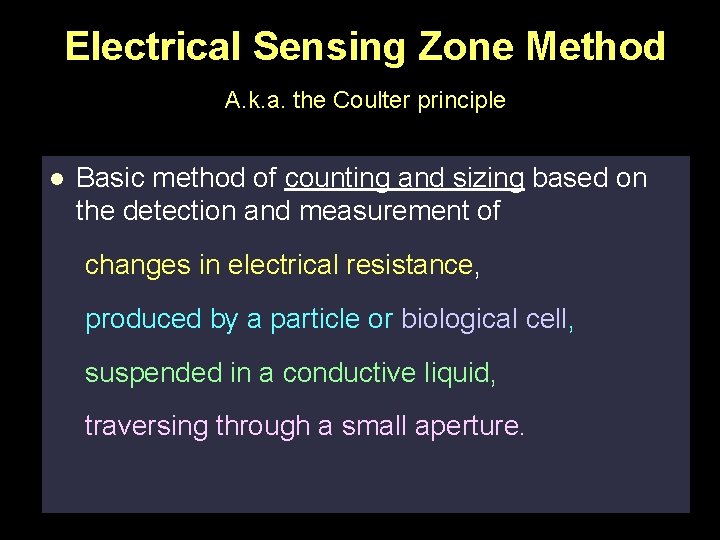 Electrical Sensing Zone Method

A.k.a. the Coulter principle

● Basic method of counting and sizing based on the detection and measurement of

changes in electrical resistance,

produced by a particle or biological cell,

suspended in a conductive liquid,

traversing through a small aperture.